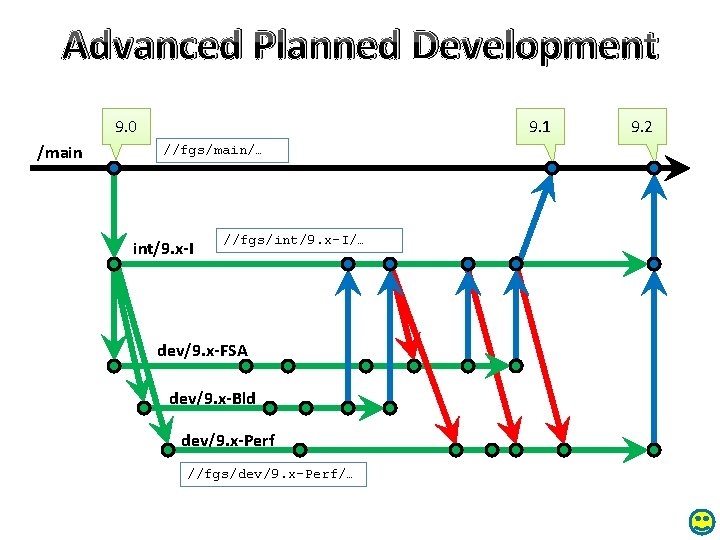 Advanced Planned Development

9.0

9.1

9.2

/main

//fgs/main/…

int/9.x-I

//fgs/int/9.x-I/…

dev/9.x-FSA

dev/9.x-Bld

dev/9.x-Perf

//fgs/dev/9.x-Perf/…